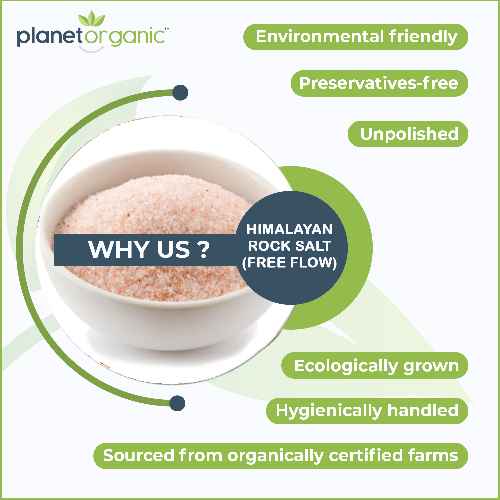 planetorganic™

Environmental friendly

Preservatives-free

Unpolished

WHY US ?

HIMALAYAN ROCK SALT (FREE FLOW)

Ecologically grown

Hygienically handled

Sourced from organically certified farms